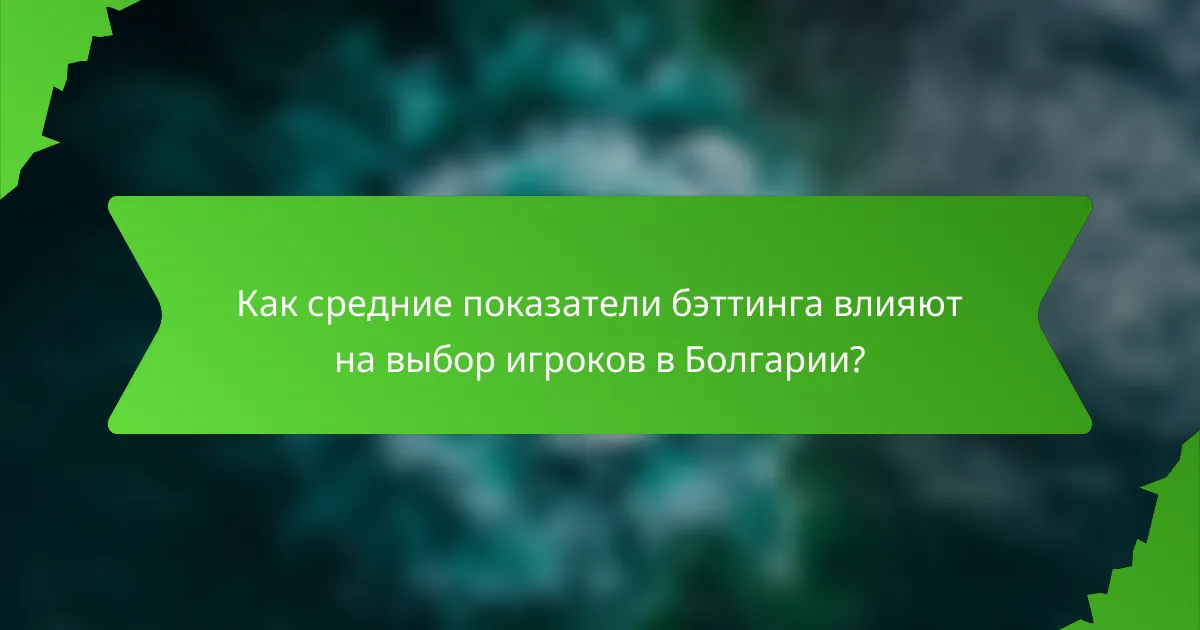 Как средние показатели бэттинга влияют на выбор игроков в Болгарии?